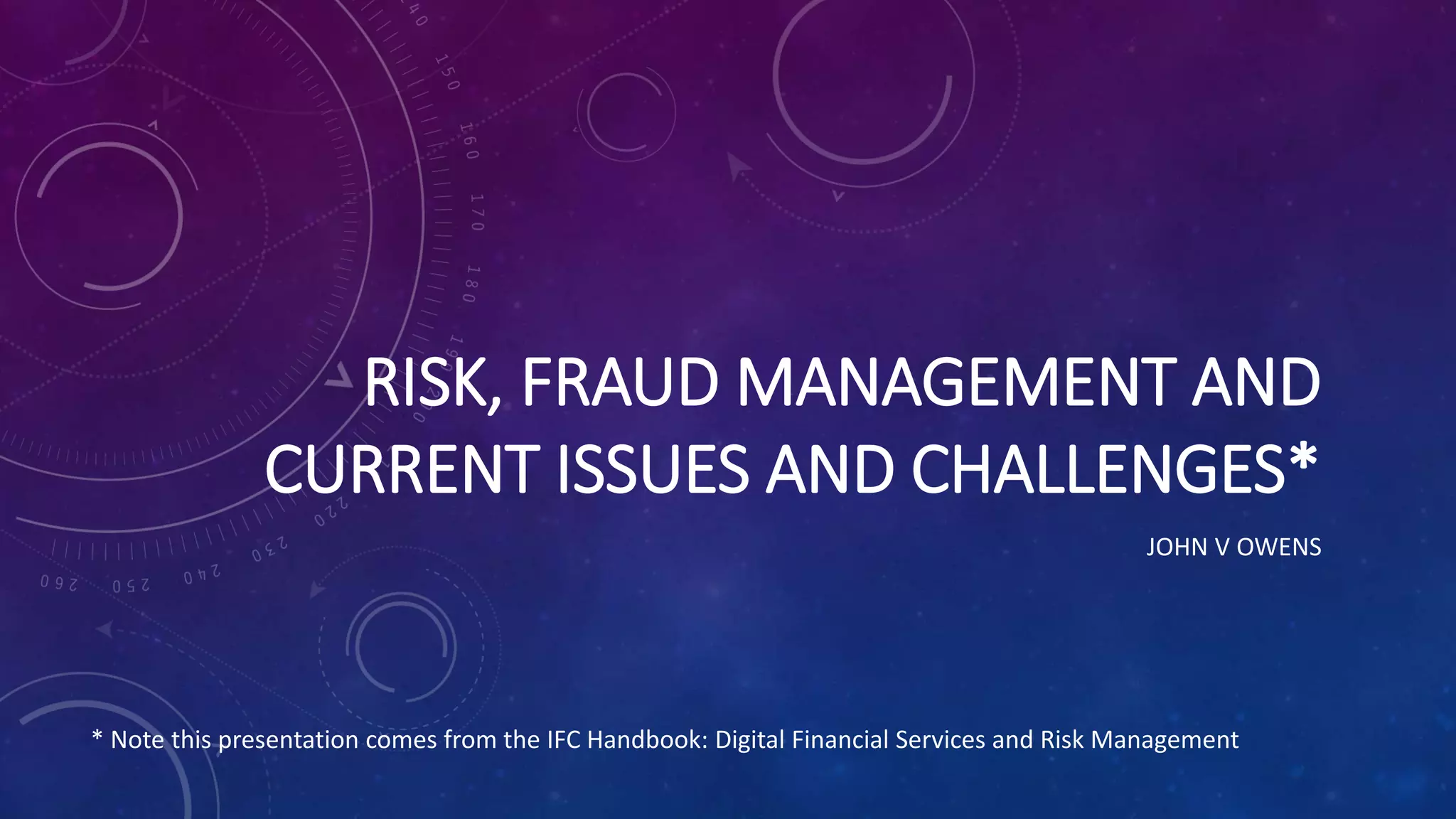 RISK, FRAUD MANAGEMENT AND CURRENT ISSUES AND CHALLENGES*

JOHN V OWENS

* Note this presentation comes from the IFC Handbook: Digital Financial Services and Risk Management